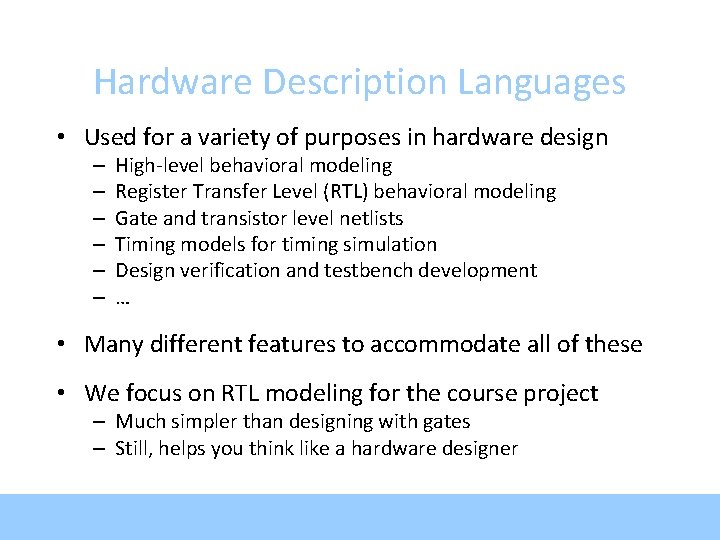 Hardware Description Languages

• Used for a variety of purposes in hardware design
– High-level behavioral modeling
– Register Transfer Level (RTL) behavioral modeling
– Gate and transistor level netlists
– Timing models for timing simulation
– Design verification and testbench development
– …

• Many different features to accommodate all of these

• We focus on RTL modeling for the course project
– Much simpler than designing with gates
– Still, helps you think like a hardware designer